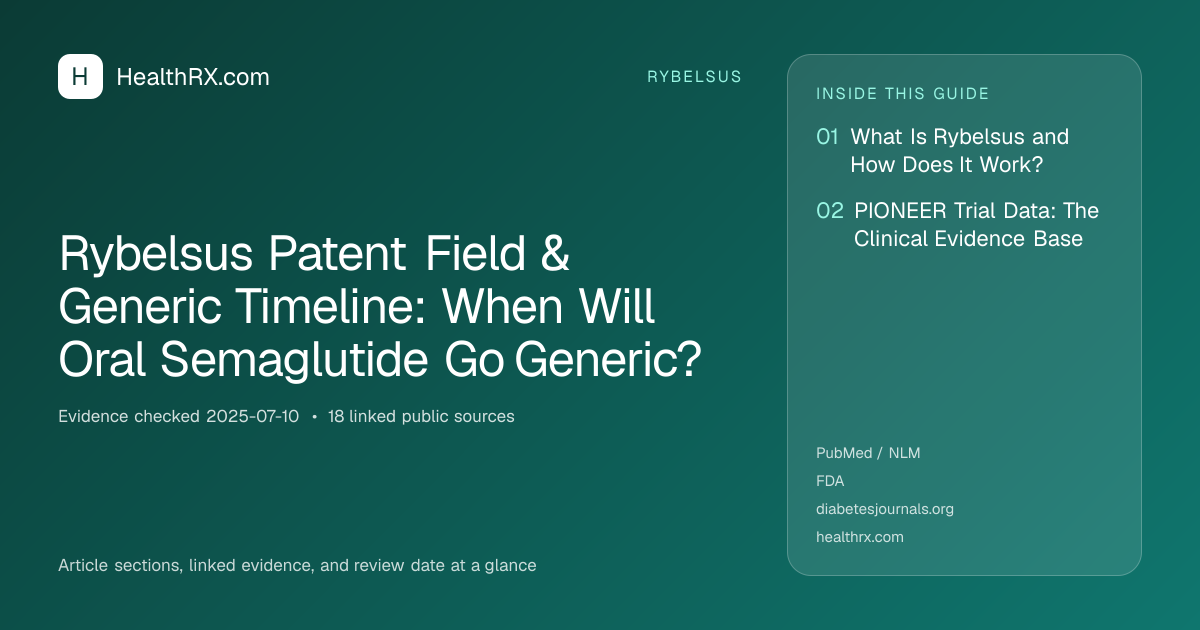 H HealthRX.com

RYBELSUS

Rybelsus Patent Field & Generic Timeline: When Will Oral Semaglutide Go Generic?

Evidence checked 2025-07-10 • 18 linked public sources

Article sections, linked evidence, and review date at a glance

INSIDE THIS GUIDE

01 What Is Rybelsus and How Does It Work?

02 PIONEER Trial Data: The Clinical Evidence Base

PubMed / NLM
FDA
diabetesjournals.org
healthrx.com